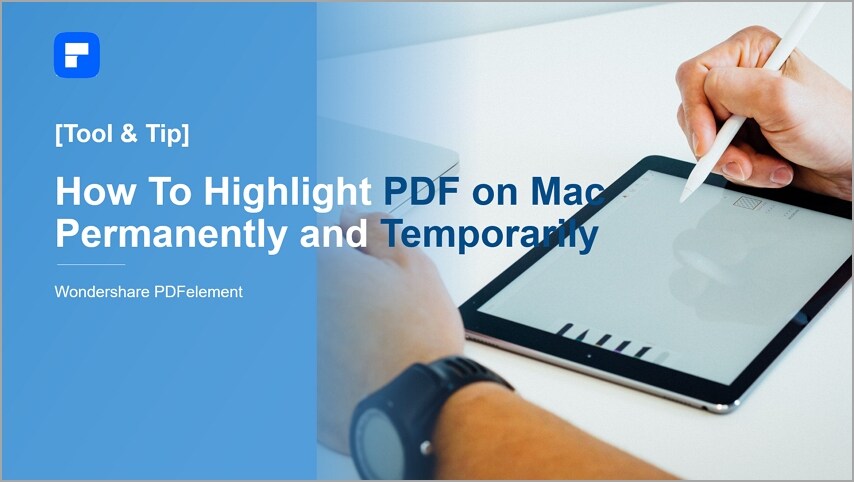 [Tool & Tip]

How To Highlight PDF on Mac Permanently and Temporarily

Wondershare PDFelement